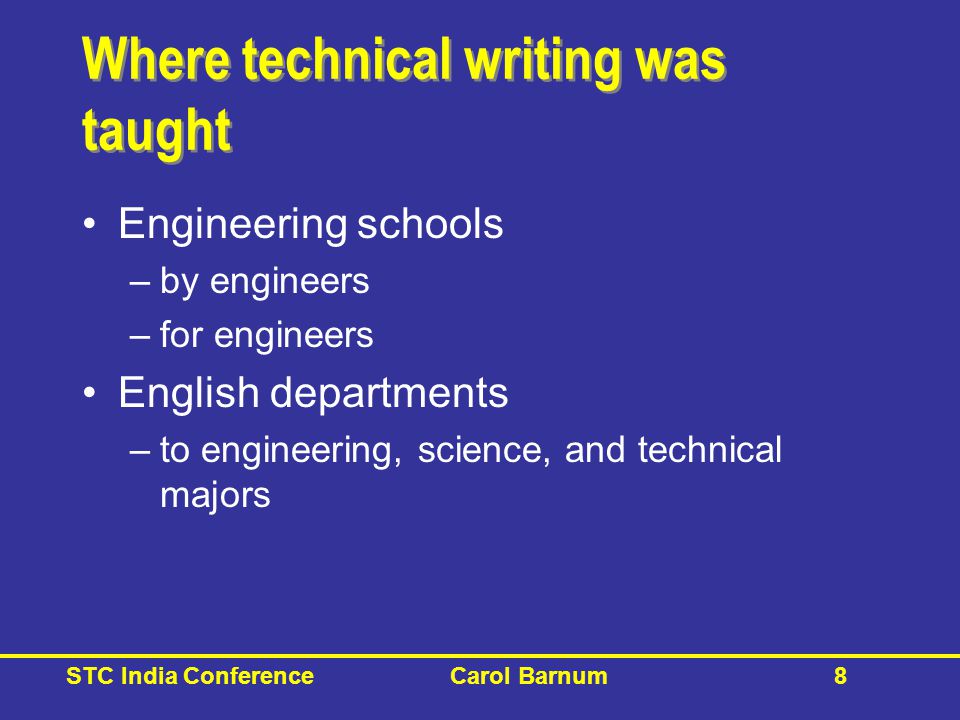 Where technical writing was taught

• Engineering schools
– by engineers
– for engineers
• English departments
– to engineering, science, and technical majors

STC India Conference Carol Barnum 8